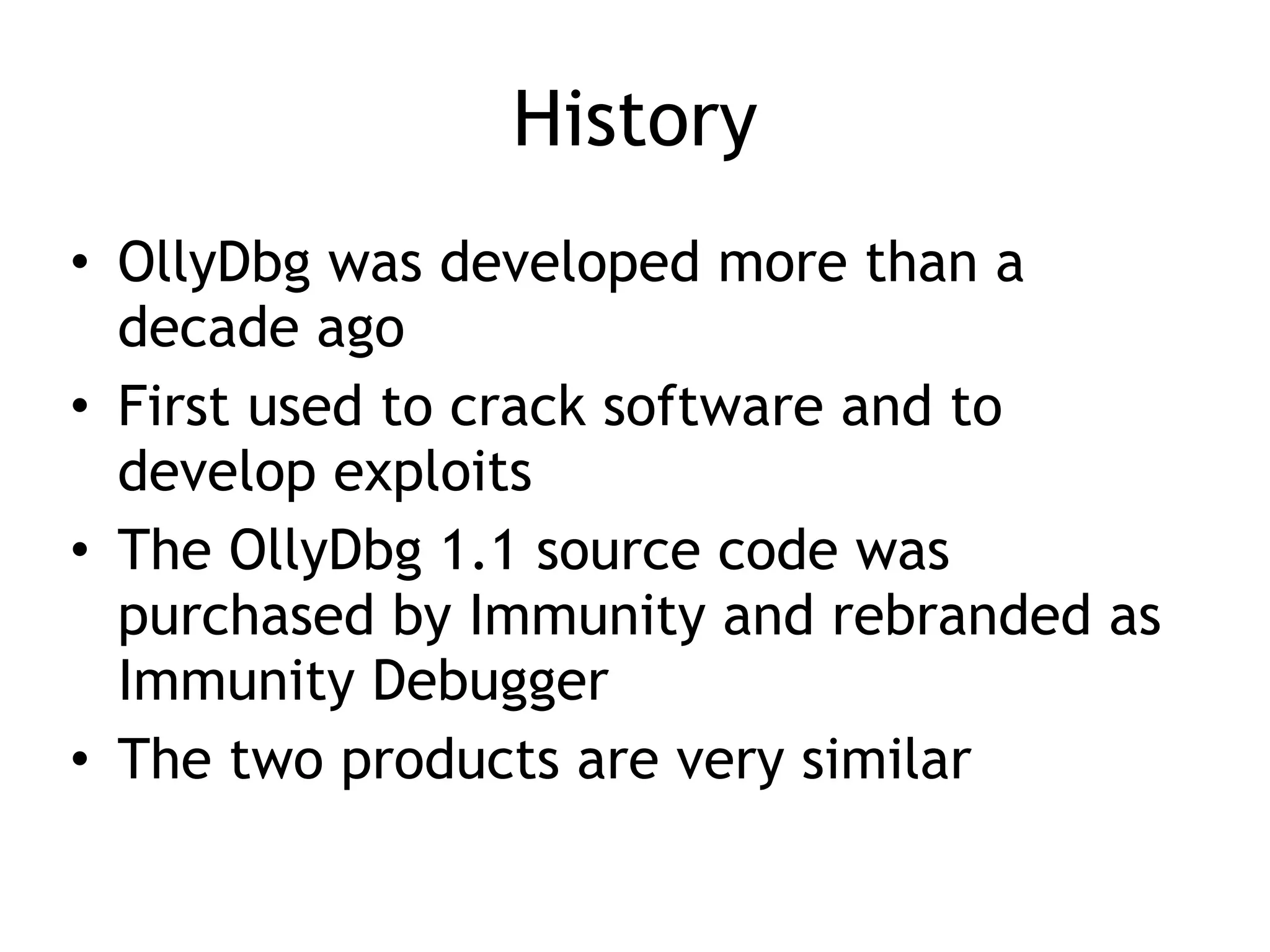 History

• OllyDbg was developed more than a decade ago
• First used to crack software and to develop exploits
• The OllyDbg 1.1 source code was purchased by Immunity and rebranded as Immunity Debugger
• The two products are very similar